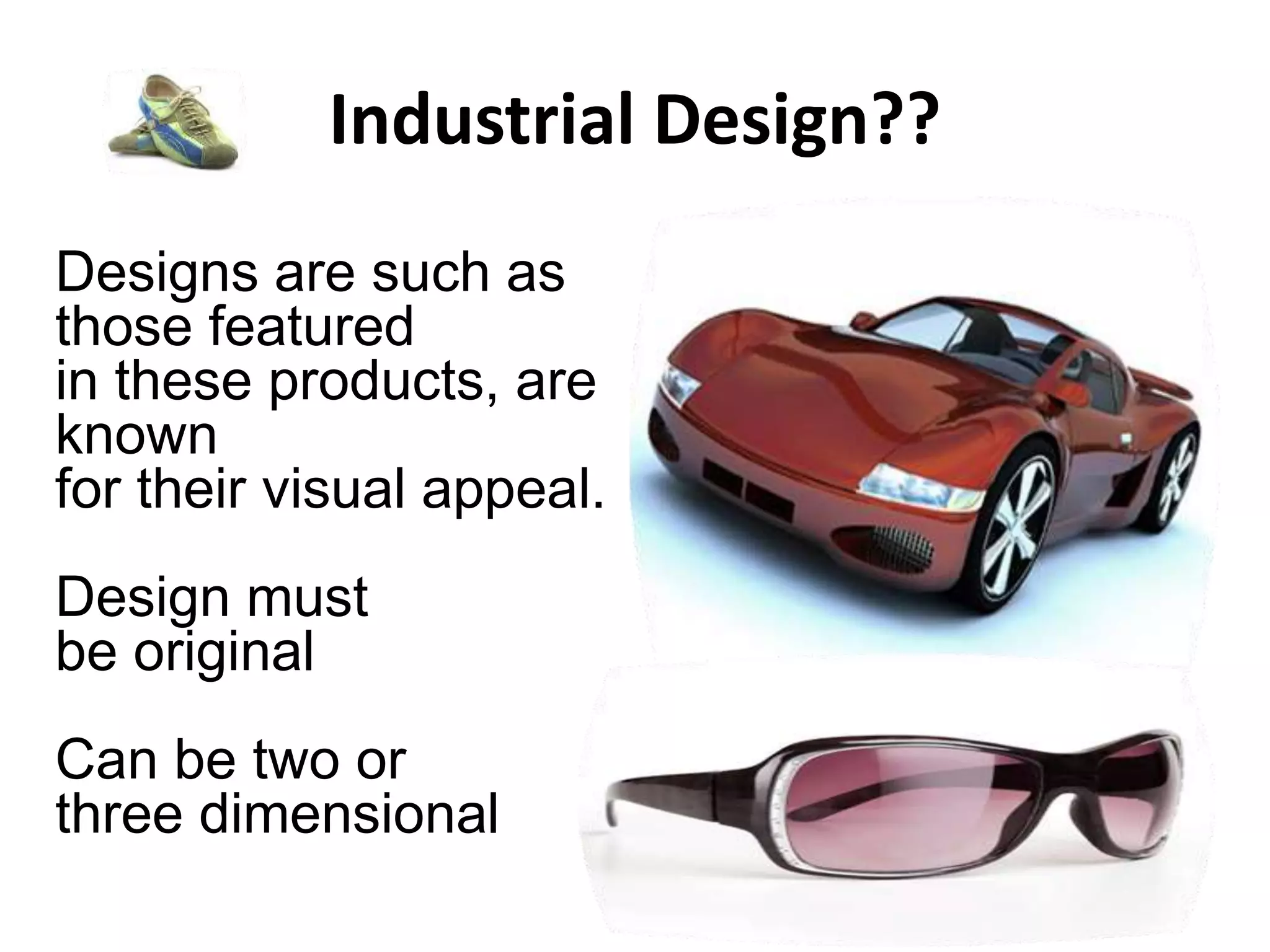 Industrial Design??

Designs are such as those featured in these products, are known for their visual appeal.

Design must be original

Can be two or three dimensional